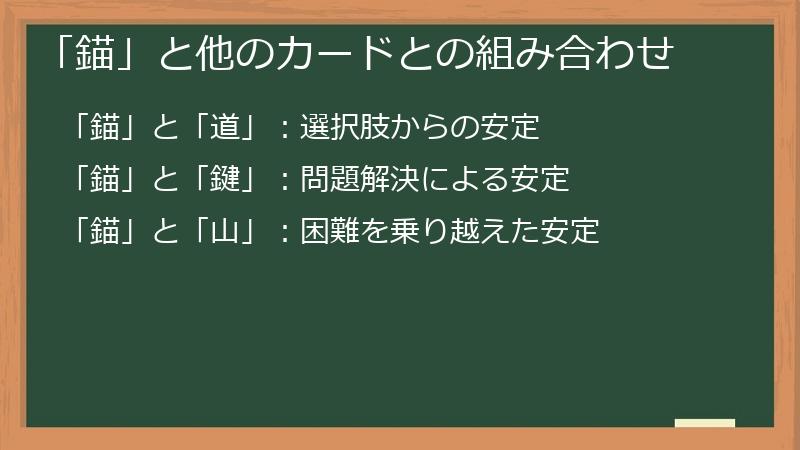 「錨」と他のカードとの組み合わせ

「錨」と「道」：選択肢からの安定

「錨」と「鍵」：問題解決による安定

「錨」と「山」：困難を乗り越えた安定